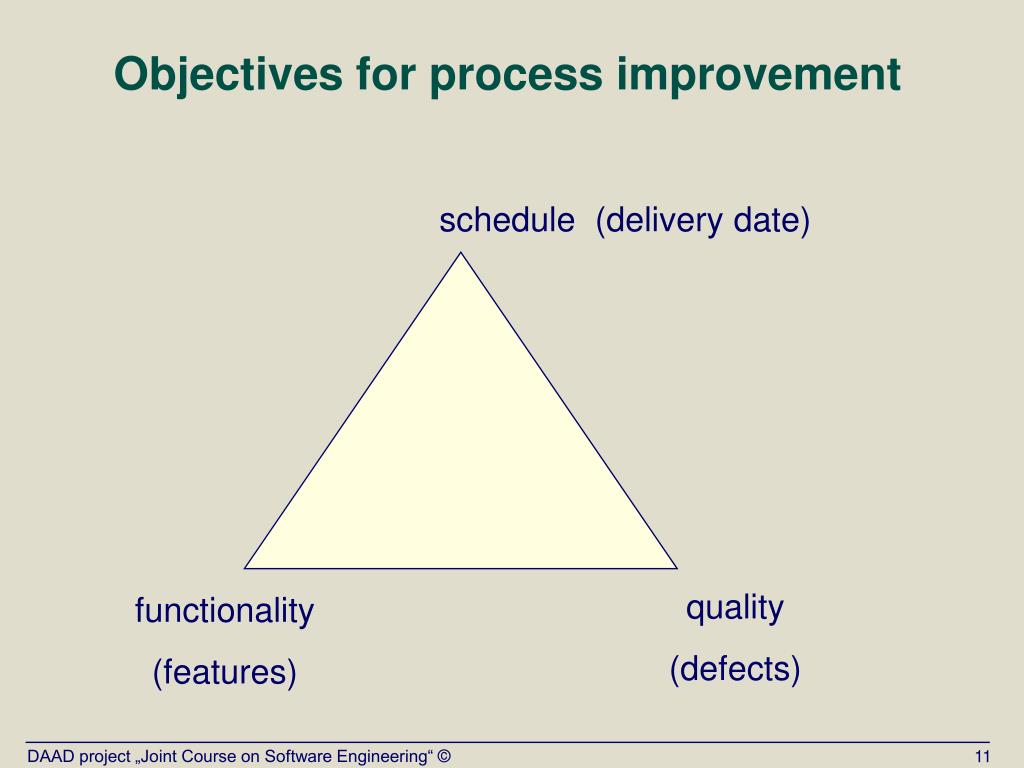 Objectives for process improvement

schedule (delivery date)

functionality

(features)

quality

(defects)

DAAD project „Joint Course on Software Engineering“ ©

11